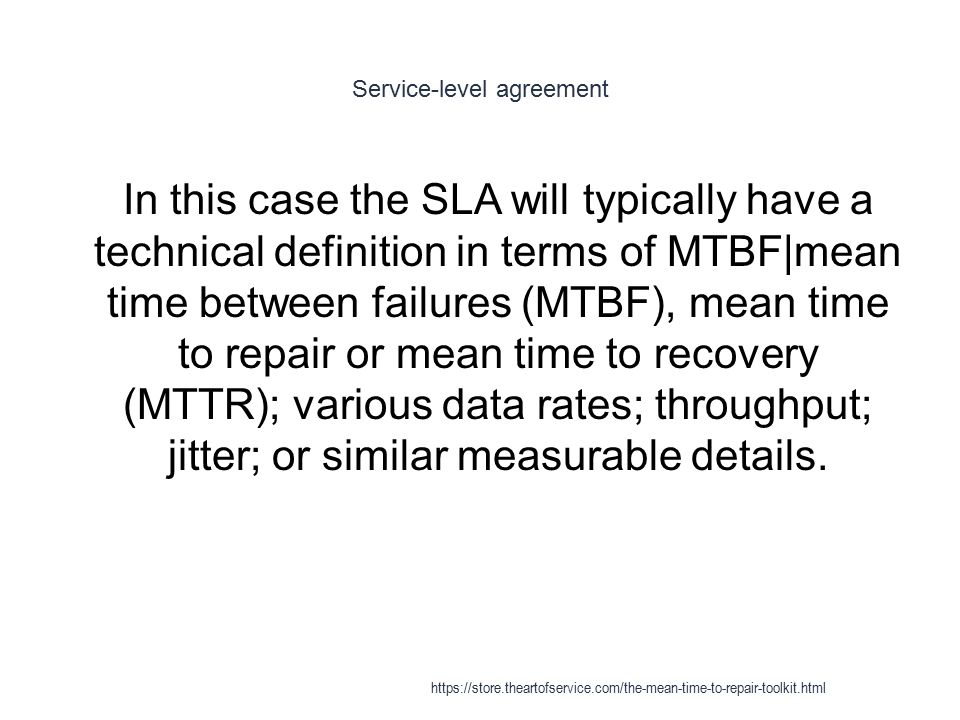 Service-level agreement

In this case the SLA will typically have a technical definition in terms of MTBF|mean time between failures (MTBF), mean time to repair or mean time to recovery (MTTR); various data rates; throughput; jitter; or similar measurable details.

https://store.theartofservice.com/the-mean-time-to-repair-toolkit.html